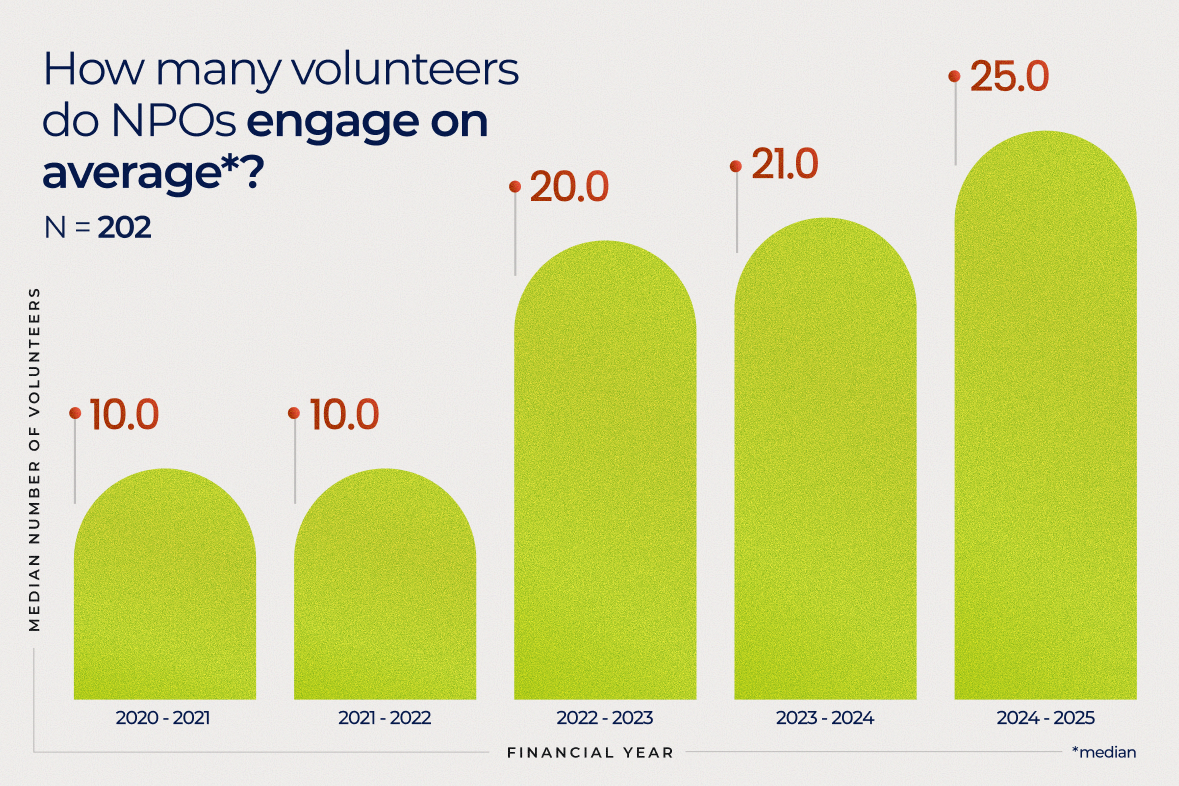 How many volunteers do NPOs engage on average*?

N = 202

MEDIAN NUMBER OF VOLUNTEERS

10.0

10.0

20.0

21.0

25.0

2020 - 2021

2021 - 2022

2022 - 2023

2023 - 2024

2024 - 2025

FINANCIAL YEAR

*median